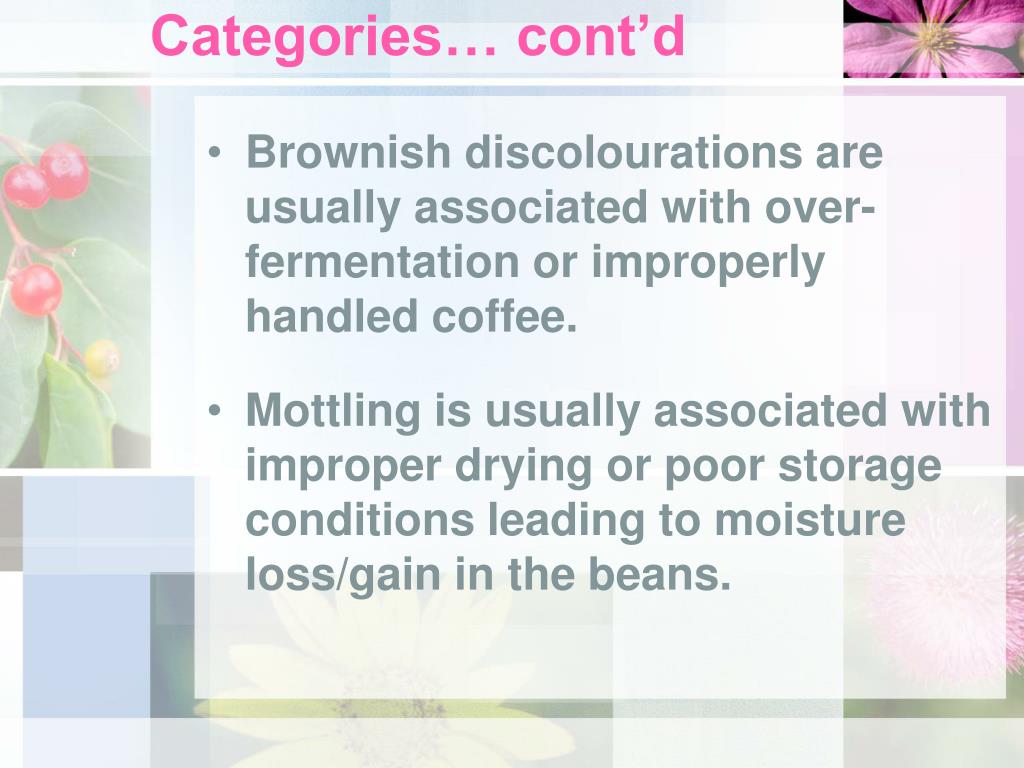 Categories… cont’d

• Brownish discolourations are usually associated with over-fermentation or improperly handled coffee.

• Mottling is usually associated with improper drying or poor storage conditions leading to moisture loss/gain in the beans.